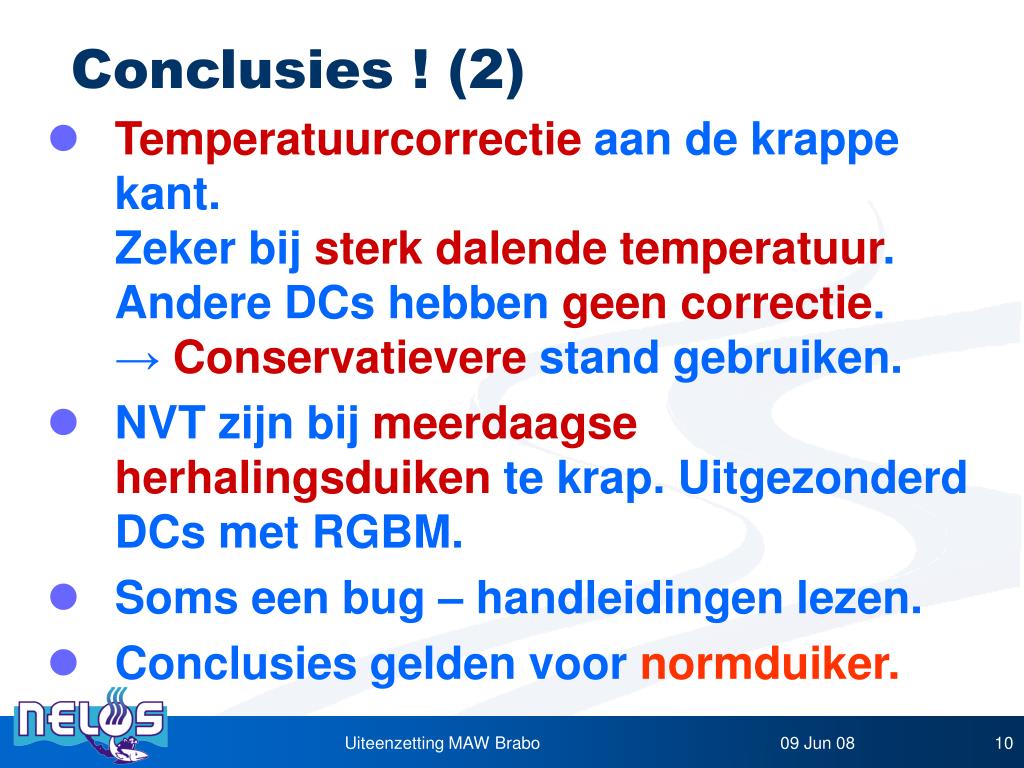 Conclusies ! (2)

- Temperatuurcorrectie aan de krappe kant.
Zeker bij sterk dalende temperatuur.
Andere DCs hebben geen correctie.
→ Conservatievere stand gebruiken.
- NVT zijn bij meerdaagse herhalingsduiken te krap. Uitgezonderd DCs met RGBM.
- Soms een bug – handleidingen lezen.
- Conclusies gelden voor normduiker.

NELOS

Uiteenzetting MAW Brabo

09 Jun 08

10